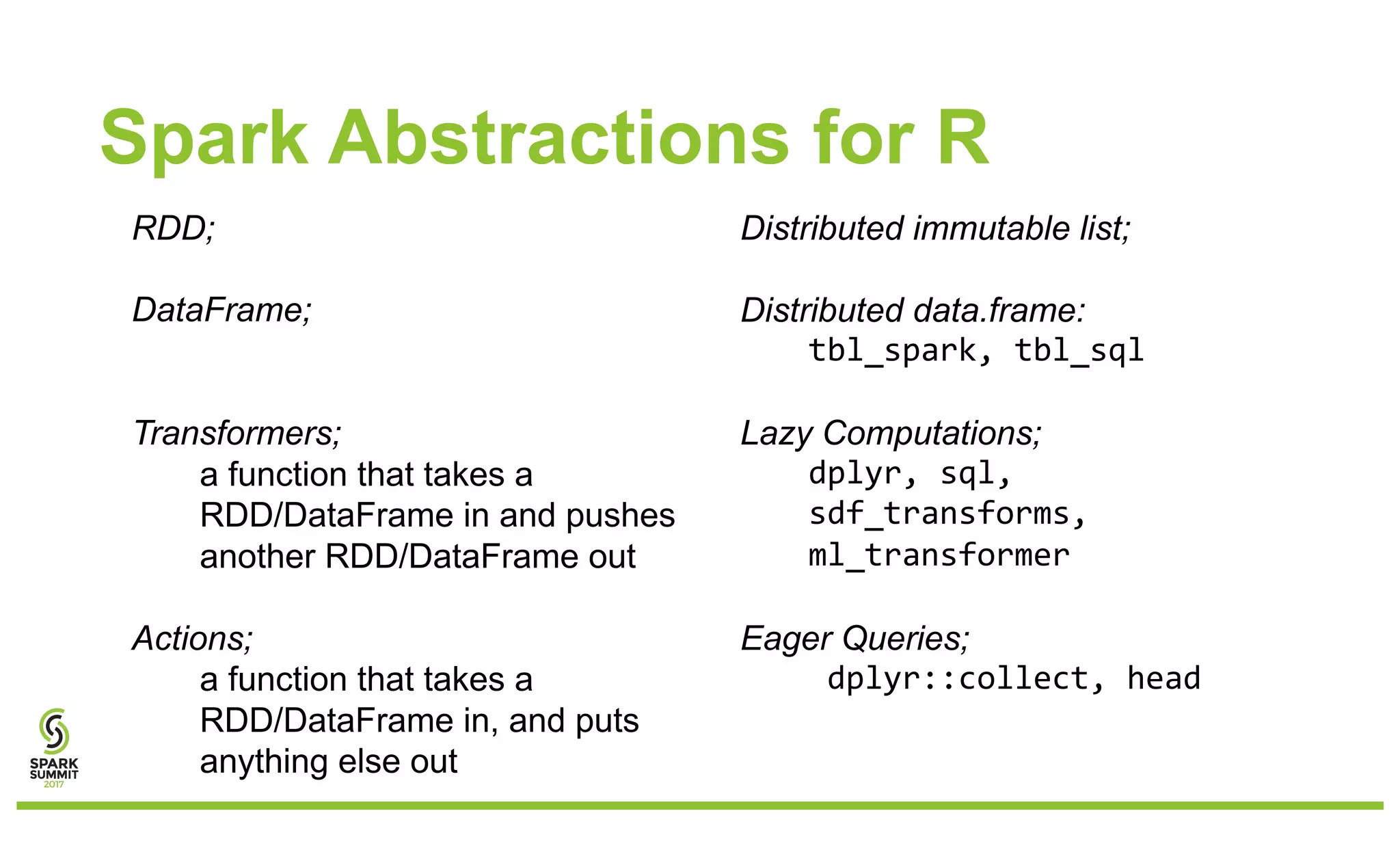 Spark Abstractions for R

RDD;

DataFrame;

Transformers;
a function that takes a RDD/DataFrame in and pushes another RDD/DataFrame out

Actions;
a function that takes a RDD/DataFrame in, and puts anything else out

Distributed immutable list;

Distributed data.frame:
tbl_spark, tbl_sql

Lazy Computations;
dplyr, sql,
sdf_transforms,
ml_transformer

Eager Queries;
dplyr::collect, head

SPARK SUMMIT 2017